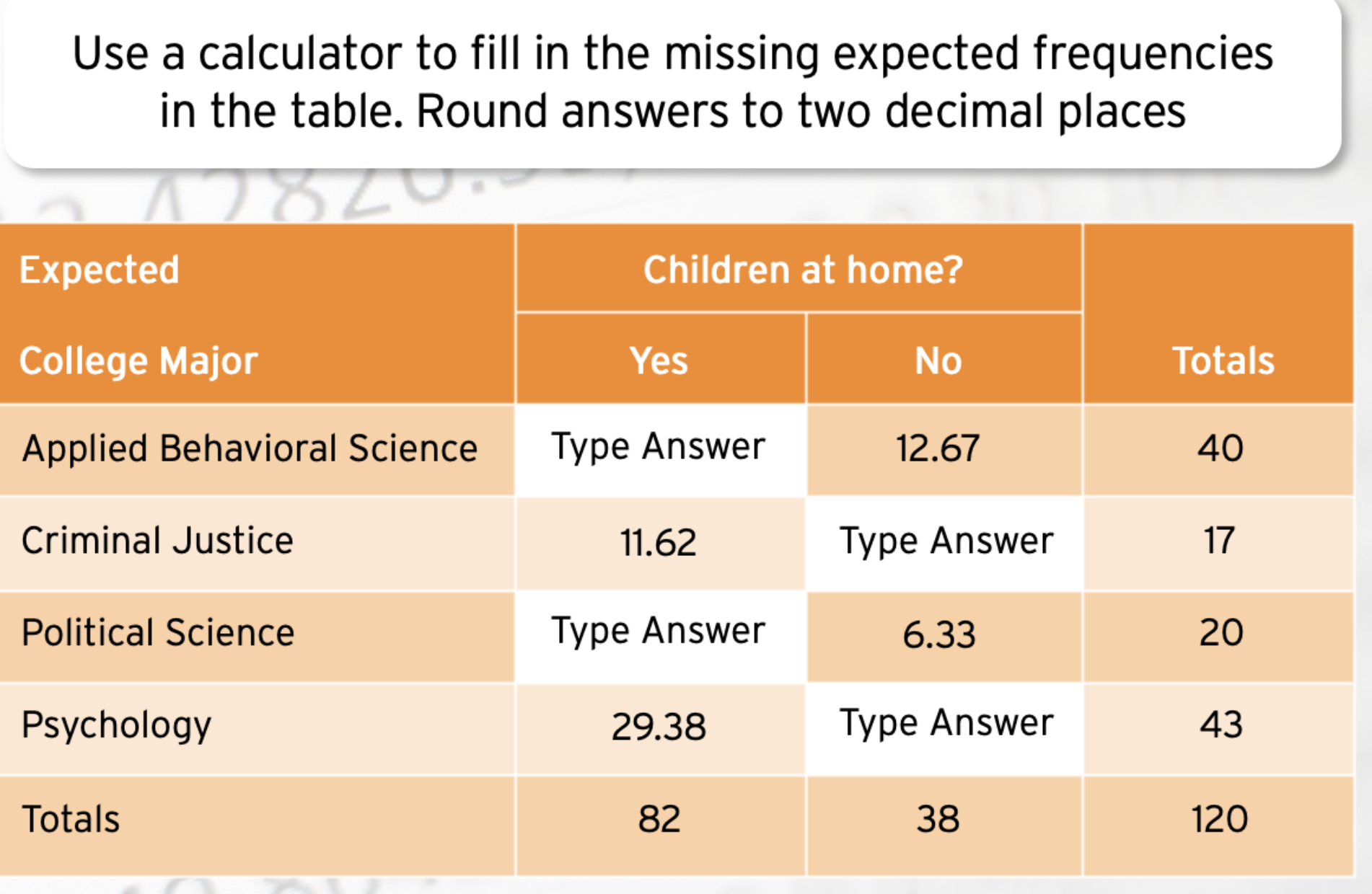 Use a calculator to fill in the missing expected frequencies in the table. Round answers to two decimal places

| Expected College Major | Children at home? Yes | Children at home? No | Totals |
|---|---|---|---|
| Applied Behavioral Science | Type Answer | 12.67 | 40 |
| Criminal Justice | 11.62 | Type Answer | 17 |
| Political Science | Type Answer | 6.33 | 20 |
| Psychology | 29.38 | Type Answer | 43 |
| Totals | 82 | 38 | 120 |